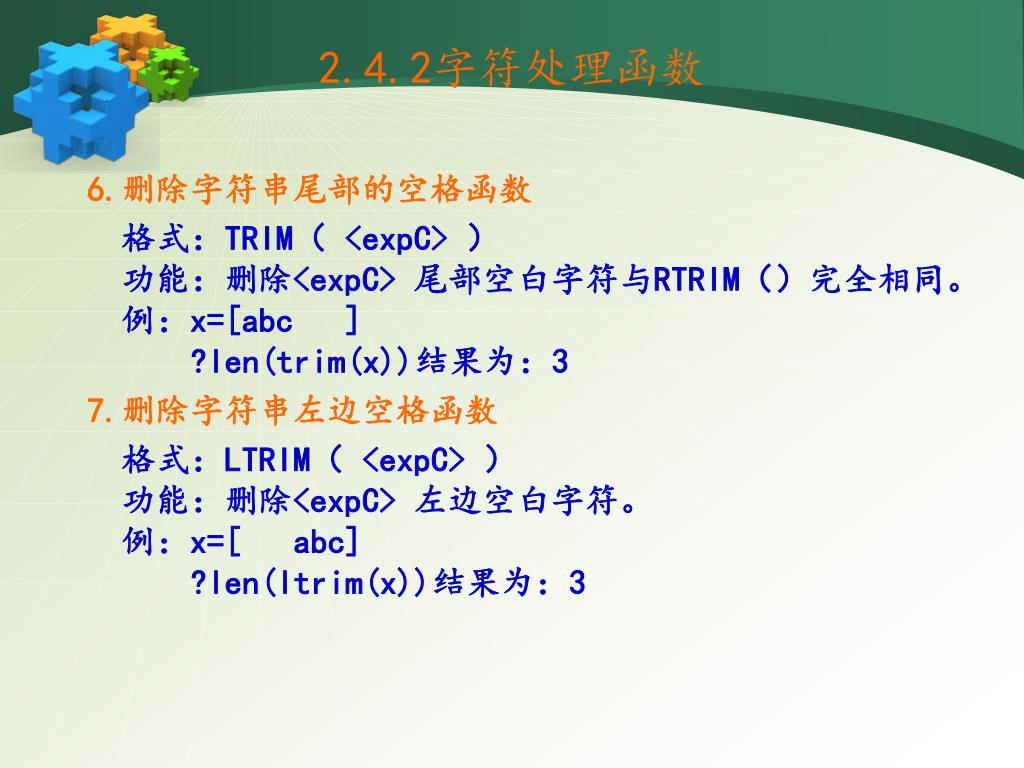 2.4.2字符处理函数

6.删除字符串尾部的空格函数

格式：TRIM（ <expC> ）
功能：删除<expC> 尾部空白字符与RTRIM（）完全相同。
例：x=[abc ]
?len(trim(x))结果为：3

7.删除字符串左边空格函数

格式：LTRIM（ <expC> ）
功能：删除<expC> 左边空白字符。
例：x=[ abc]
?len(ltrim(x))结果为：3